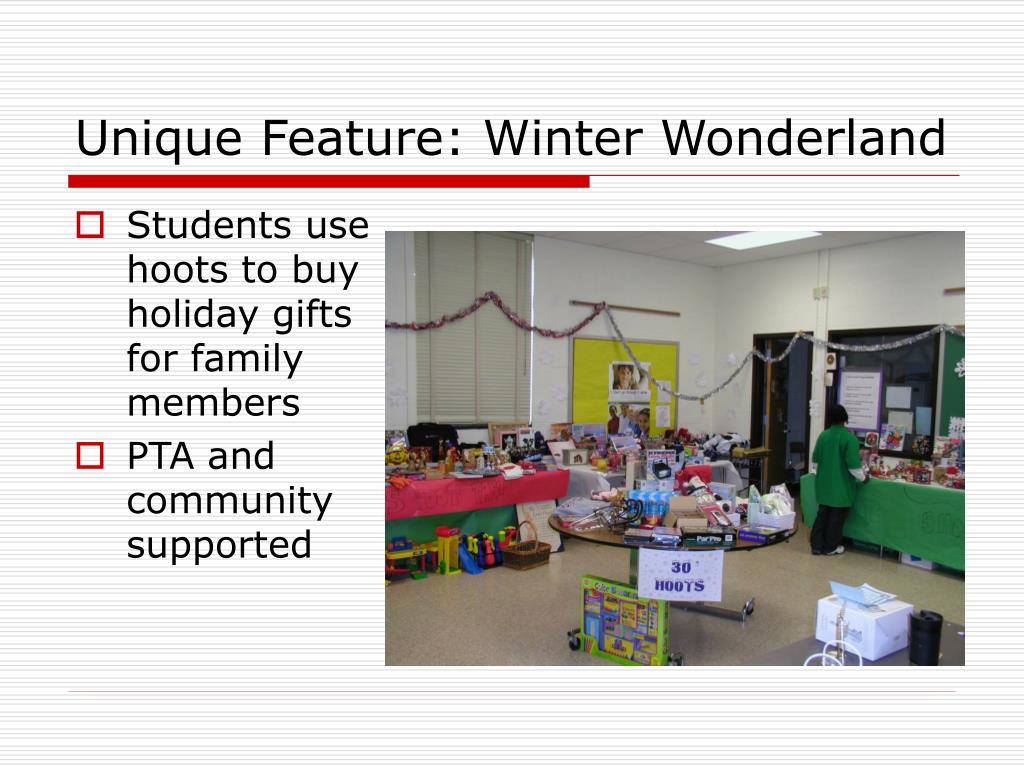 Unique Feature: Winter Wonderland

Students use hoots to buy holiday gifts for family members

PTA and community supported

30 HOOTS